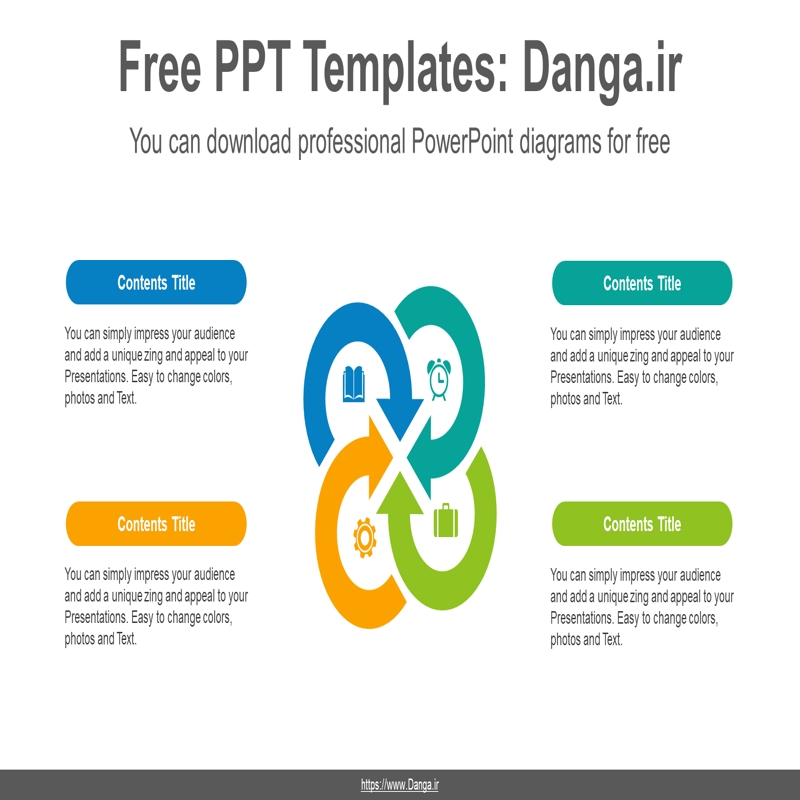 Free PPT Templates: Danga.ir

You can download professional PowerPoint diagrams for free

Contents Title

You can simply impress your audience and add a unique zing and appeal to your Presentations. Easy to change colors, photos and Text.

Contents Title

You can simply impress your audience and add a unique zing and appeal to your Presentations. Easy to change colors, photos and Text.

Contents Title

You can simply impress your audience and add a unique zing and appeal to your Presentations. Easy to change colors, photos and Text.

Contents Title

You can simply impress your audience and add a unique zing and appeal to your Presentations. Easy to change colors, photos and Text.

https://www.Danga.ir